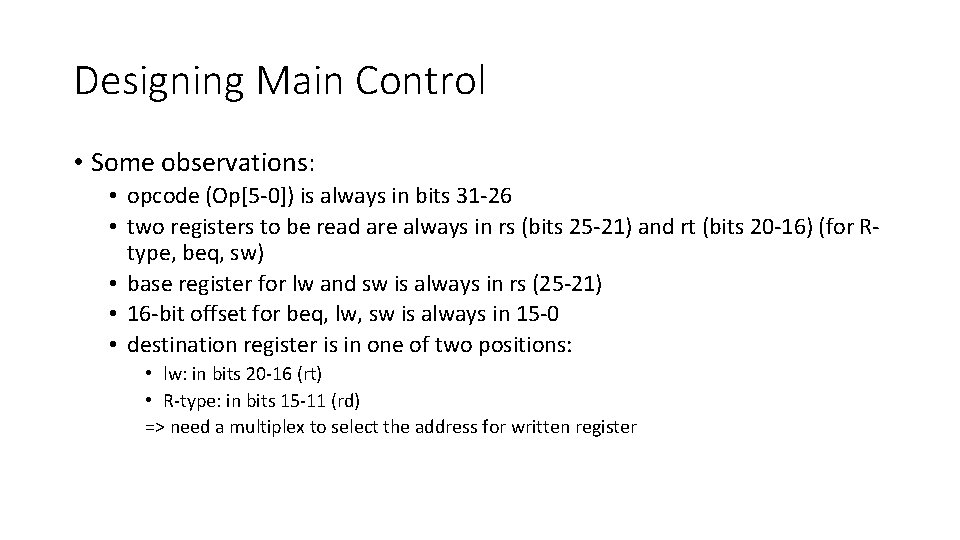 Designing Main Control

• Some observations:
  • opcode (Op[5-0]) is always in bits 31-26
  • two registers to be read are always in rs (bits 25-21) and rt (bits 20-16) (for R-type, beq, sw)
  • base register for lw and sw is always in rs (25-21)
  • 16-bit offset for beq, lw, sw is always in 15-0
  • destination register is in one of two positions:
    • lw: in bits 20-16 (rt)
    • R-type: in bits 15-11 (rd)
    => need a multiplex to select the address for written register